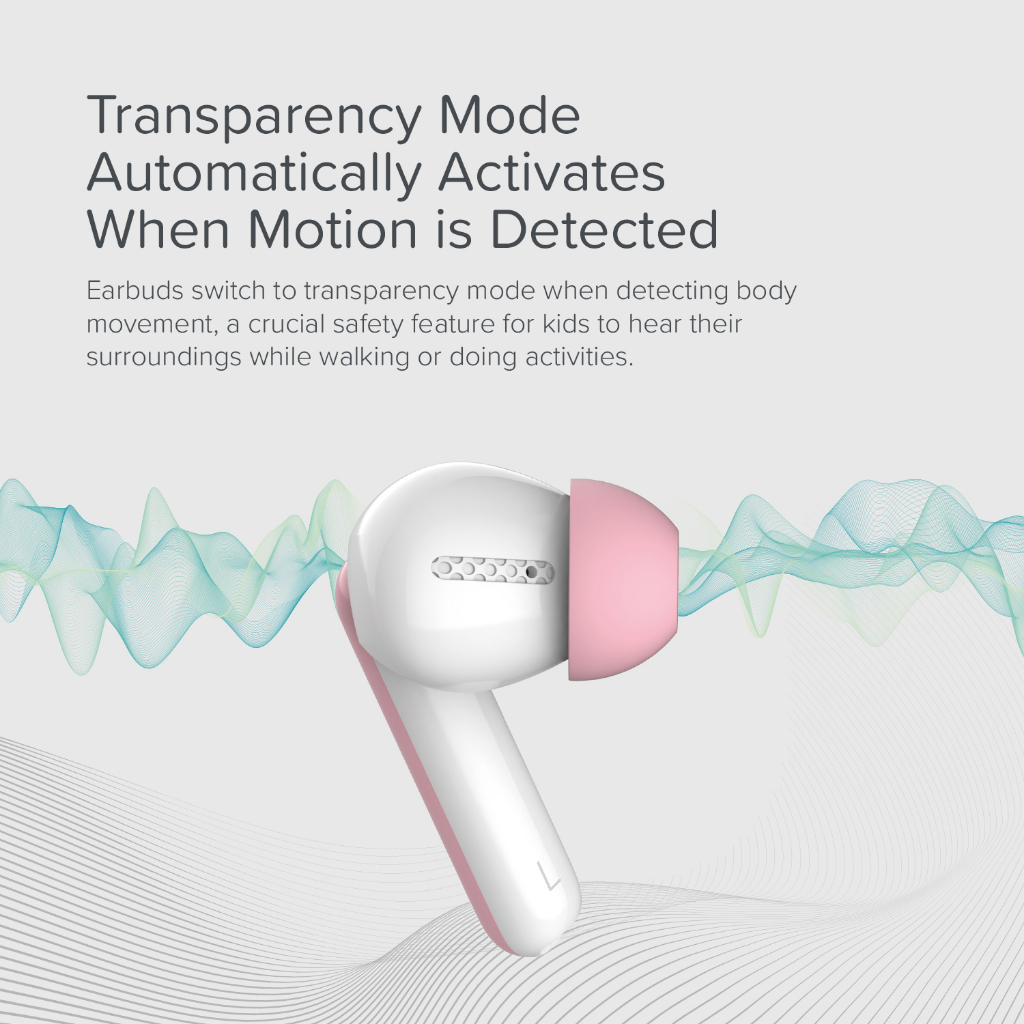 Transparency Mode Automatically Activates When Motion is Detected

Earbuds switch to transparency mode when detecting body movement, a crucial safety feature for kids to hear their surroundings while walking or doing activities.

L